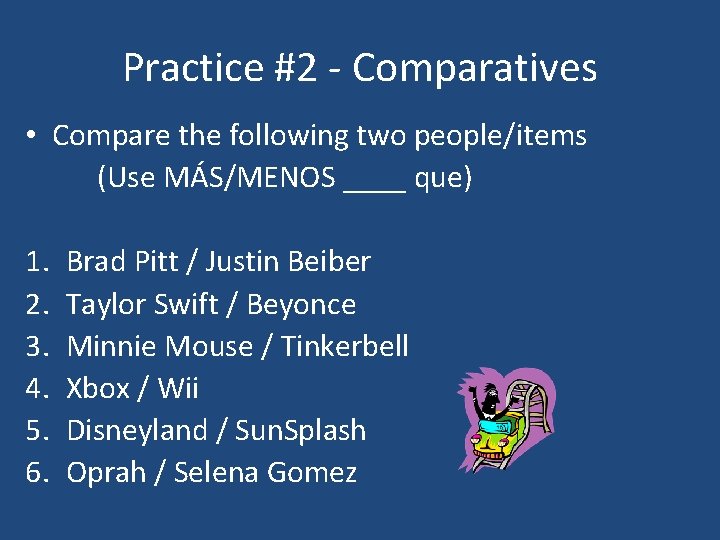 Practice #2 - Comparatives

• Compare the following two people/items
(Use MÁS/MENOS ____ que)

1. Brad Pitt / Justin Beiber
2. Taylor Swift / Beyonce
3. Minnie Mouse / Tinkerbell
4. Xbox / Wii
5. Disneyland / SunSplash
6. Oprah / Selena Gomez